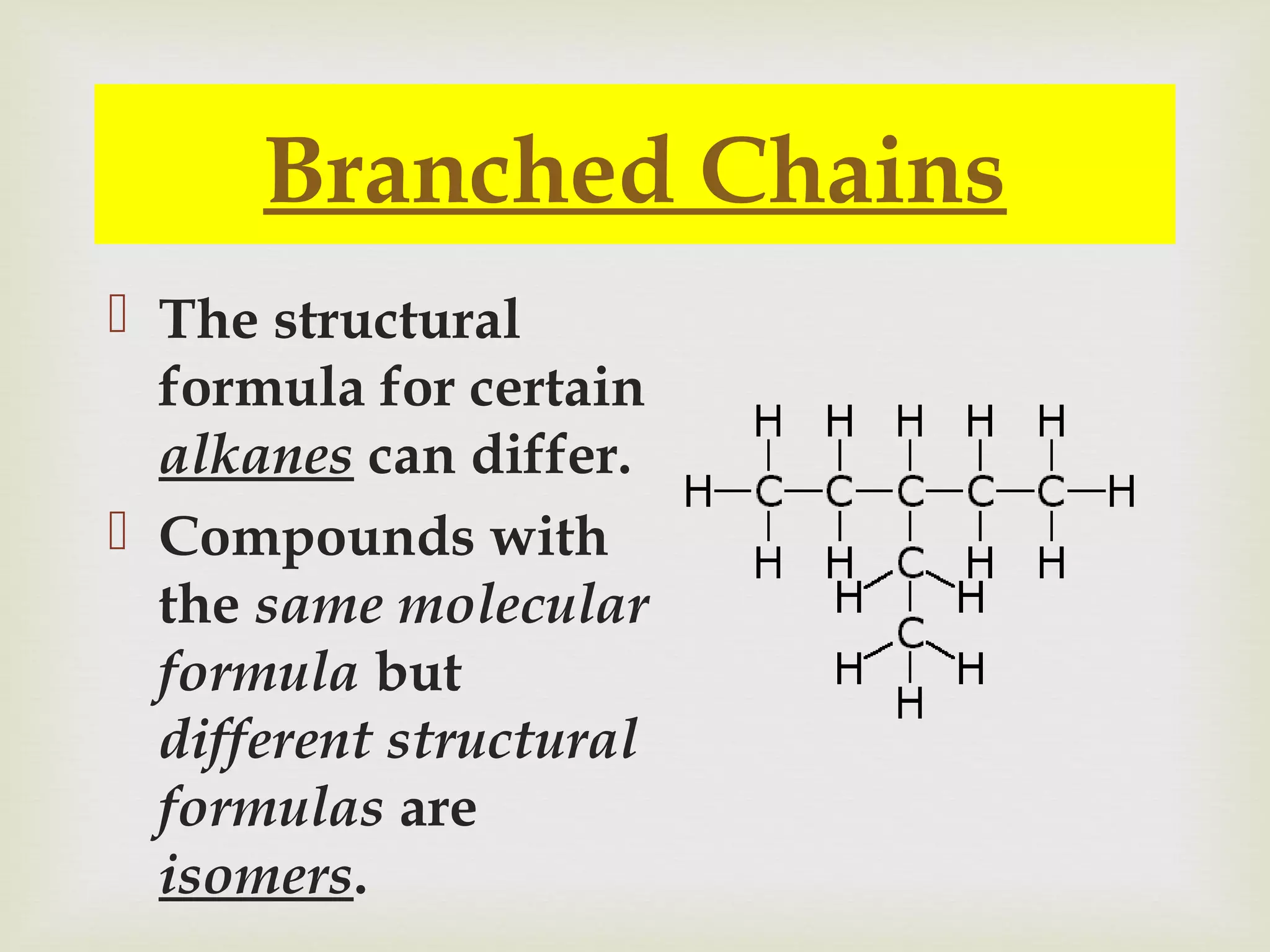 Branched Chains

The structural formula for certain alkanes can differ.

Compounds with the same molecular formula but different structural formulas are isomers.

H H H H H
H—C—C—C—C—C—H
H H C H H
H H
C
H H
H